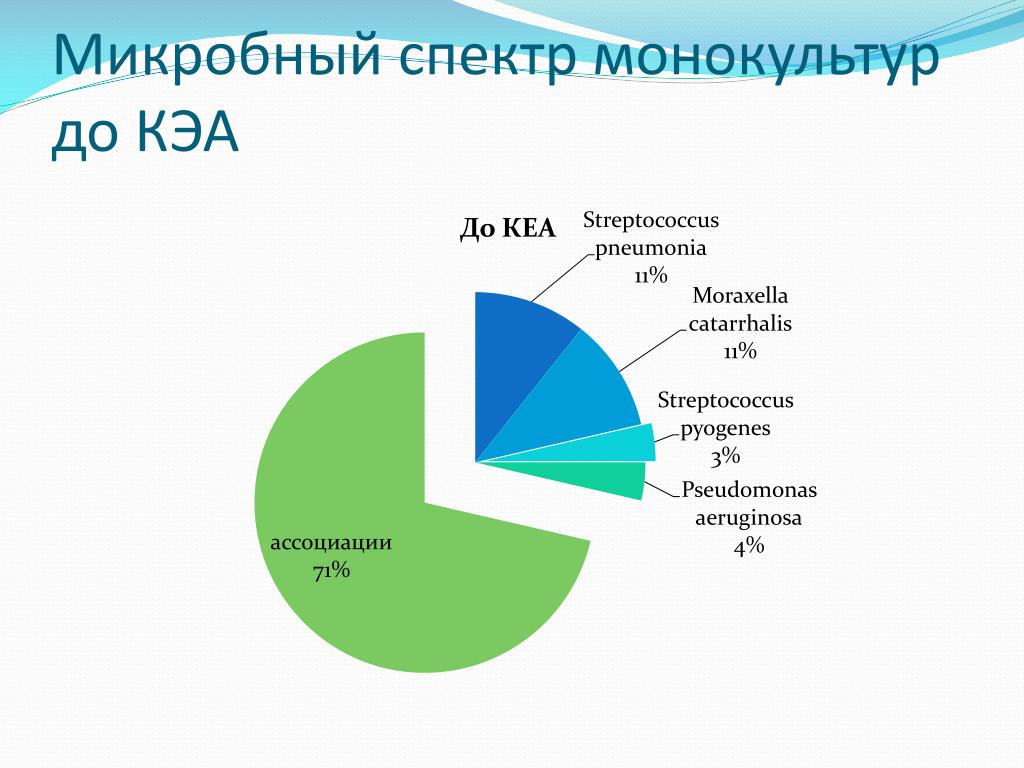 Микробный спектр монокультур до КЭА

До КЕА

Streptococcus pneumonia 11%

Moraxella catarrhalis 11%

Streptococcus pyogenes 3%

Pseudomonas aeruginosa 4%

ассоциации 71%